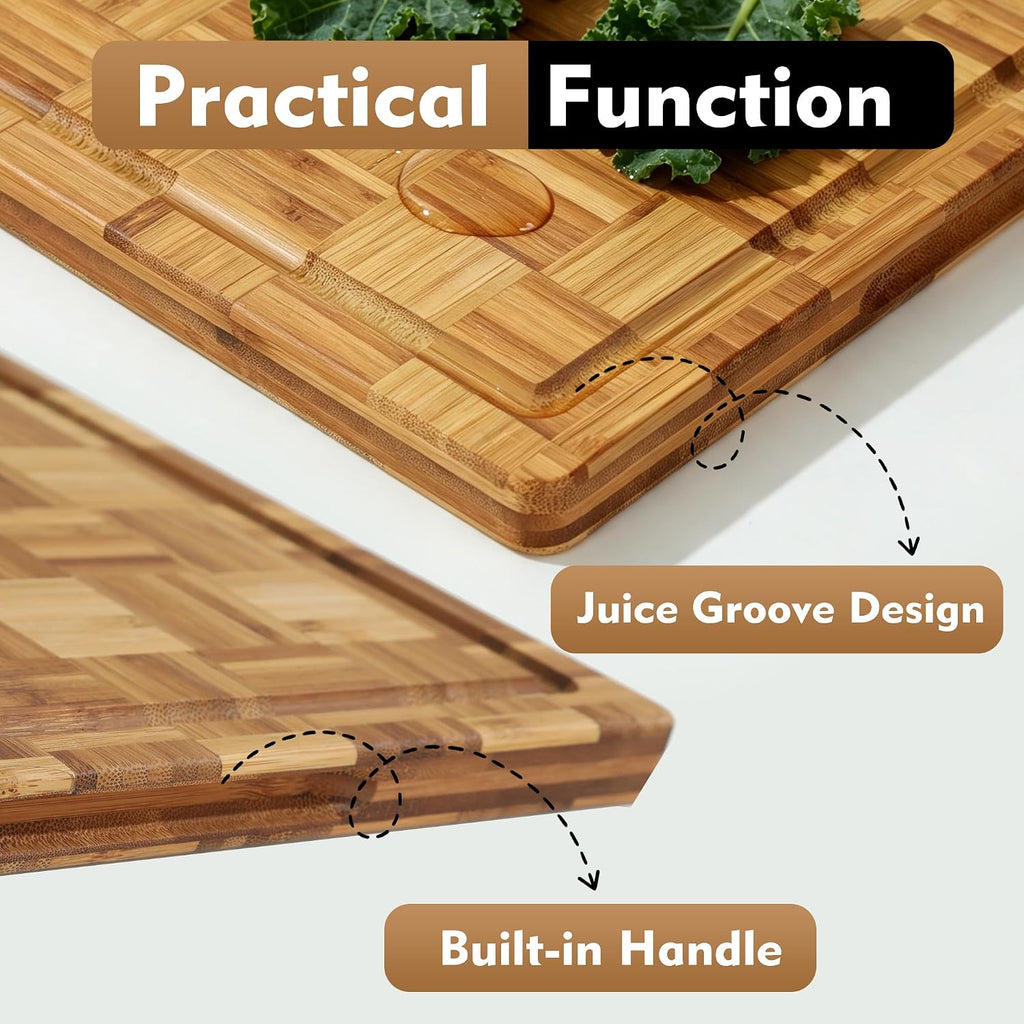 Practical Function

Juice Groove Design

Built-in Handle